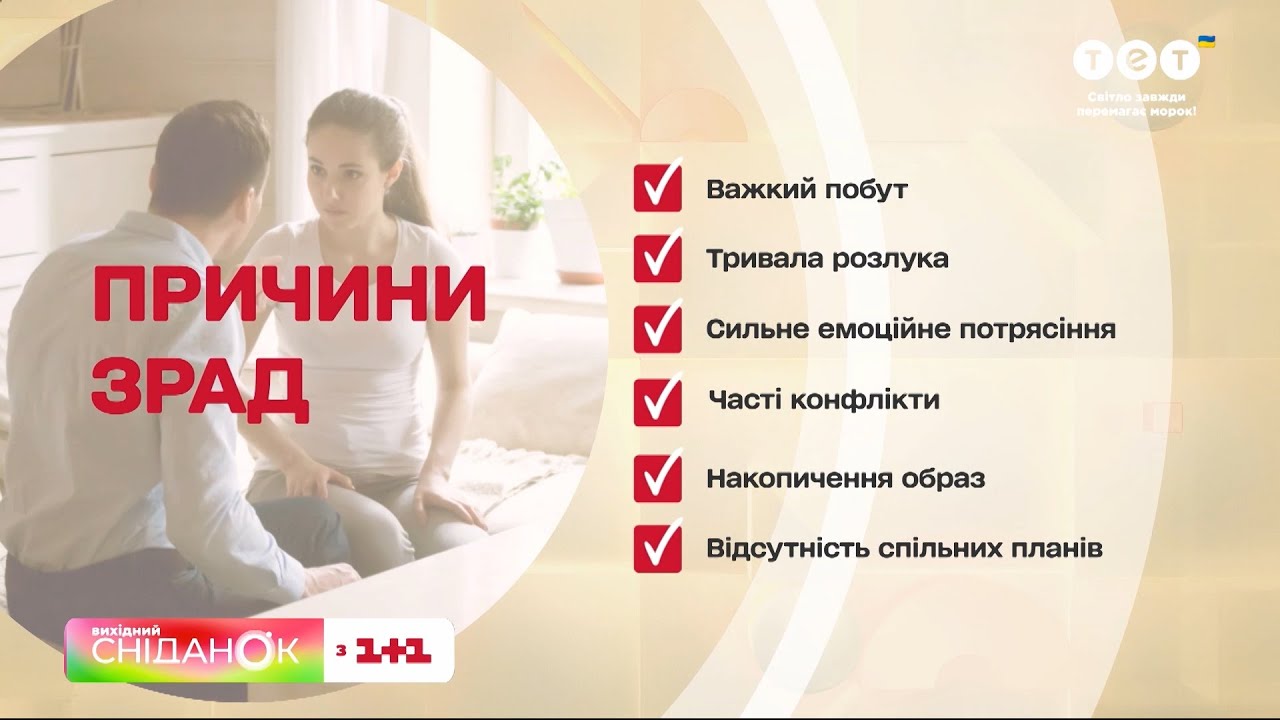 ТЕТ
Світло завжди перемагає морок!

ПРИЧИНИ ЗРАД

Важкий побут
Тривала розлука
Сильне емоційне потрясіння
Часті конфлікти
Накопичення образ
Відсутність спільних планів

вихідний СНІДАНОК з 1+1